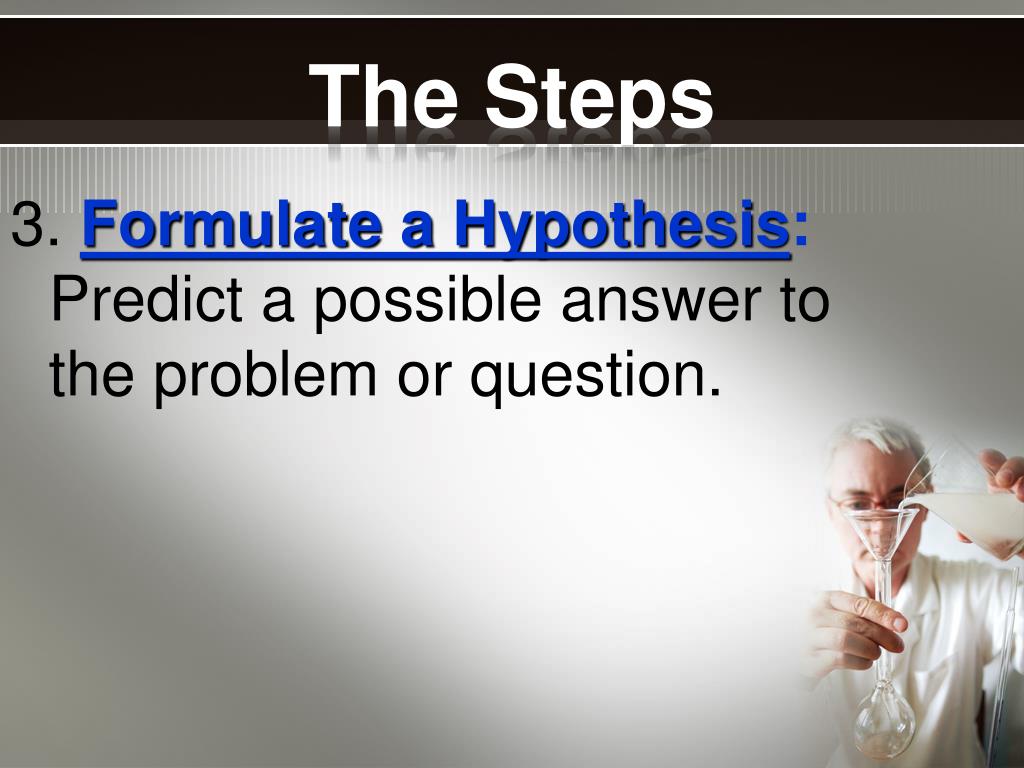 The Steps

3. Formulate a Hypothesis: Predict a possible answer to the problem or question.